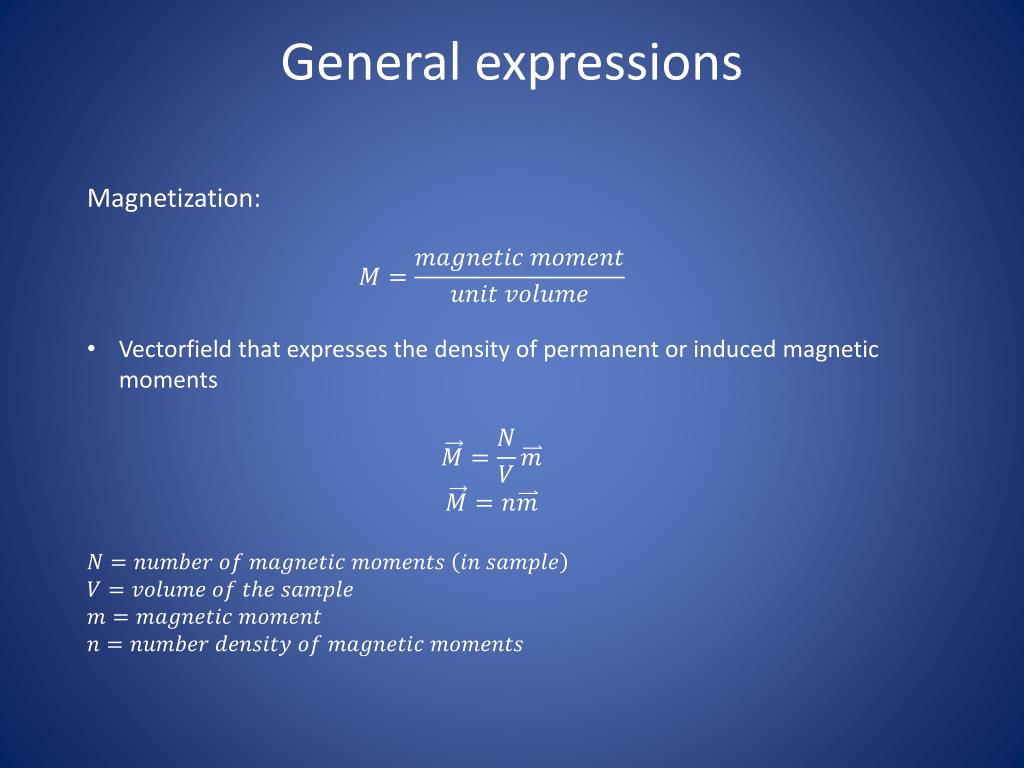 General expressions

Magnetization:

$M = \frac{magnetic\ moment}{unit\ volume}$

• Vectorfield that expresses the density of permanent or induced magnetic moments

$\vec{M} = \frac{N}{V}\vec{m}$
$\vec{M} = n\vec{m}$

$N = number\ of\ magnetic\ moments\ (in\ sample)$
$V = volume\ of\ the\ sample$
$m = magnetic\ moment$
$n = number\ density\ of\ magnetic\ moments$